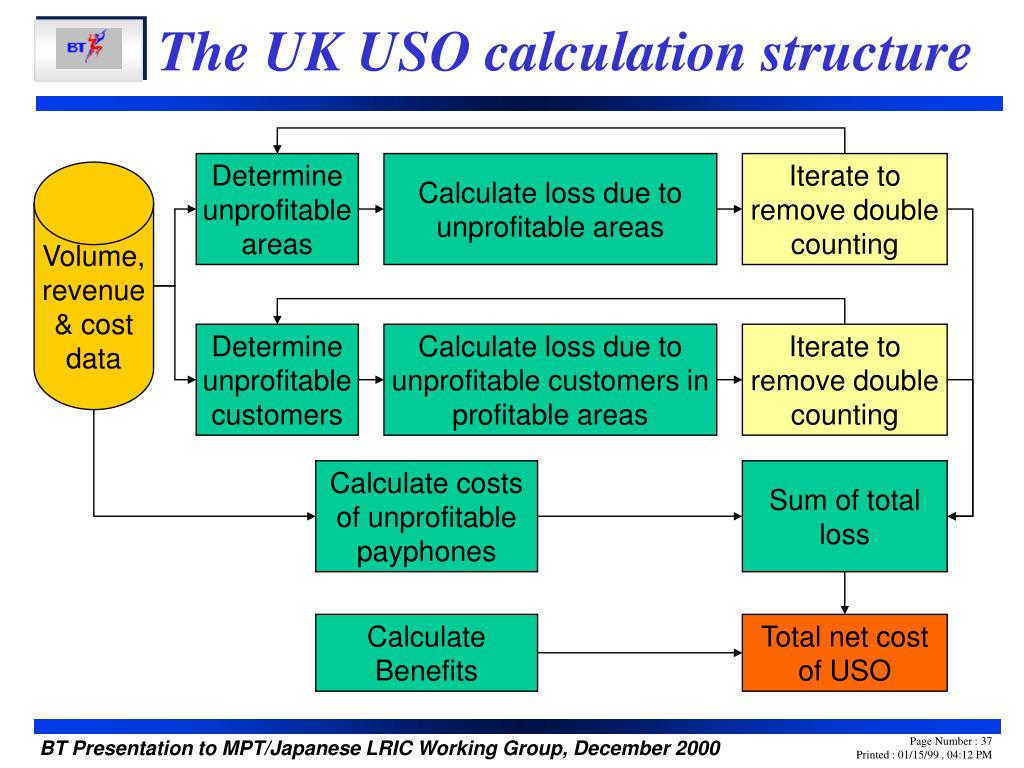 BT

The UK USO calculation structure

Volume, revenue & cost data

Determine unprofitable areas

Calculate loss due to unprofitable areas

Iterate to remove double counting

Determine unprofitable customers

Calculate loss due to unprofitable customers in profitable areas

Iterate to remove double counting

Calculate costs of unprofitable payphones

Sum of total loss

Calculate Benefits

Total net cost of USO

BT Presentation to MPT/Japanese LRIC Working Group, December 2000

Page Number : 37
Printed : 01/15/99 , 04:12 PM